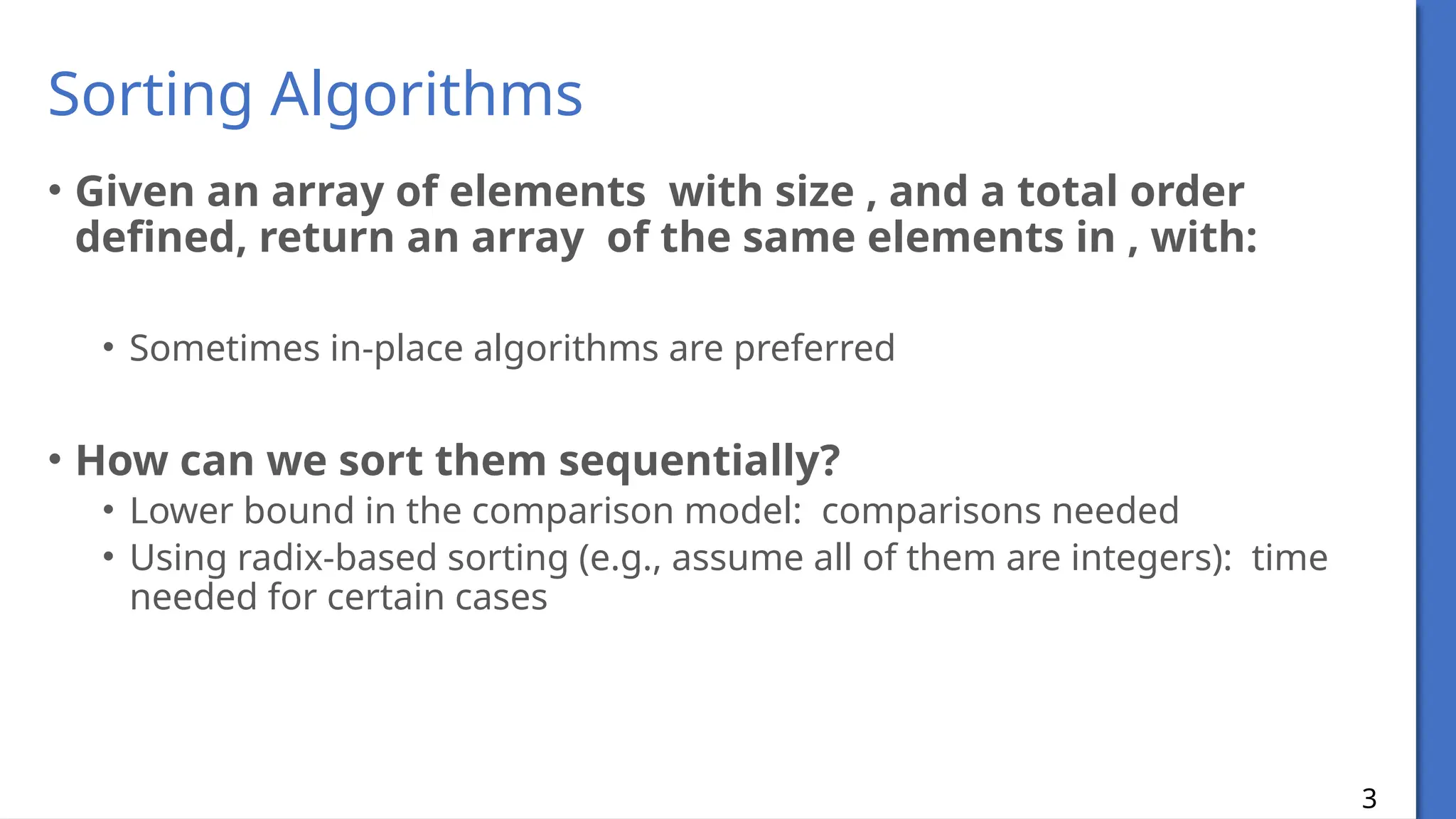 Sorting Algorithms

• Given an array of elements with size , and a total order defined, return an array of the same elements in , with:

• Sometimes in-place algorithms are preferred

• How can we sort them sequentially?
• Lower bound in the comparison model: comparisons needed
• Using radix-based sorting (e.g., assume all of them are integers): time needed for certain cases

3